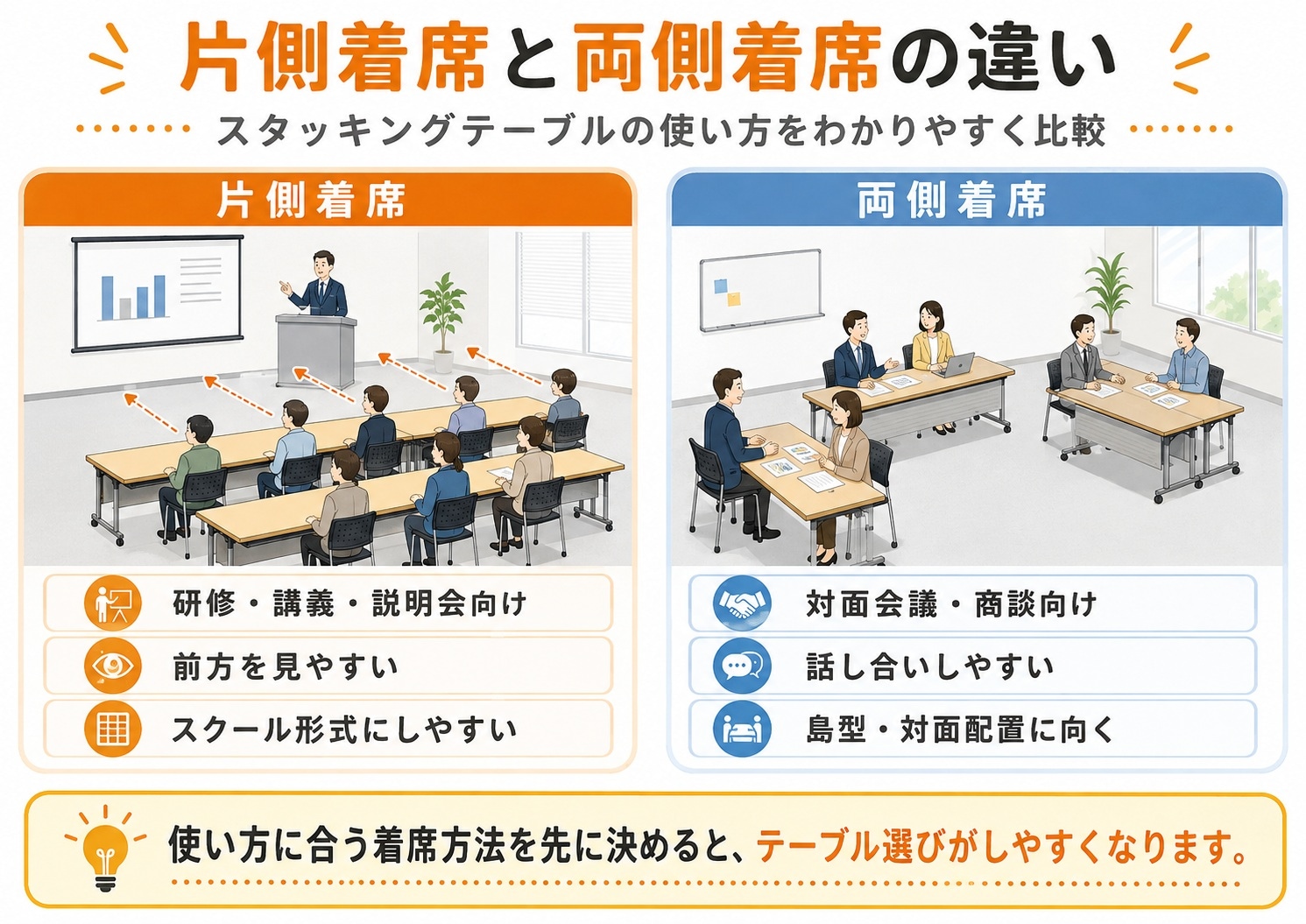 片側着席と両側着席の違い

スタッキングテーブルの使い方をわかりやすく比較

片側着席

研修・講義・説明会向け

前方を見やすい

スクール形式にしやすい

両側着席

対面会議・商談向け

話し合いしやすい

島型・対面配置に向く

使い方に合う着席方法を先に決めると、テーブル選びがしやすくなります。